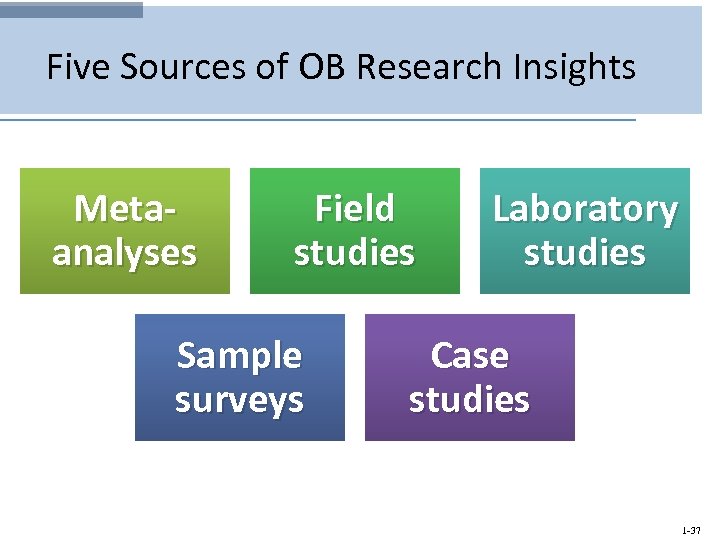 Five Sources of OB Research Insights

Meta-analyses

Field studies

Laboratory studies

Sample surveys

Case studies

1-37